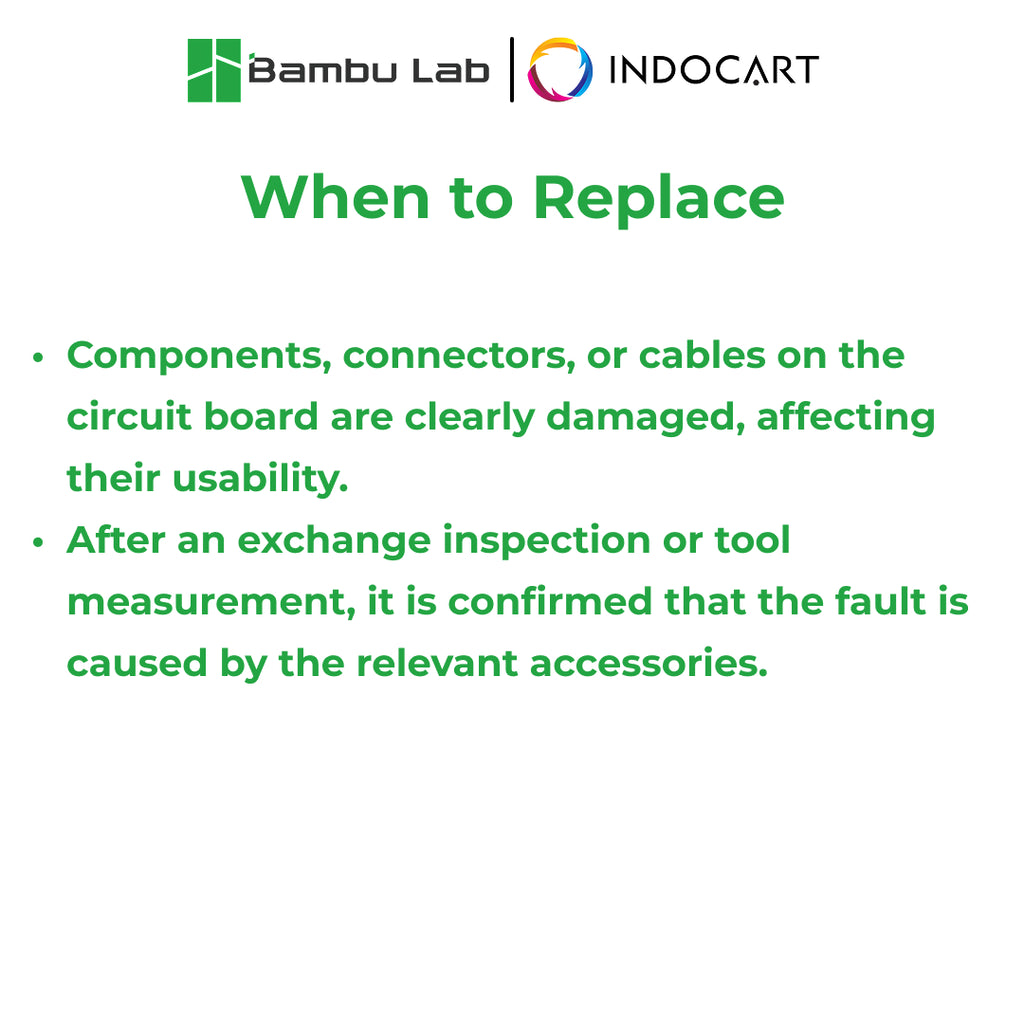 Bambu Lab | INDOCART

When to Replace

• Components, connectors, or cables on the circuit board are clearly damaged, affecting their usability.
• After an exchange inspection or tool measurement, it is confirmed that the fault is caused by the relevant accessories.